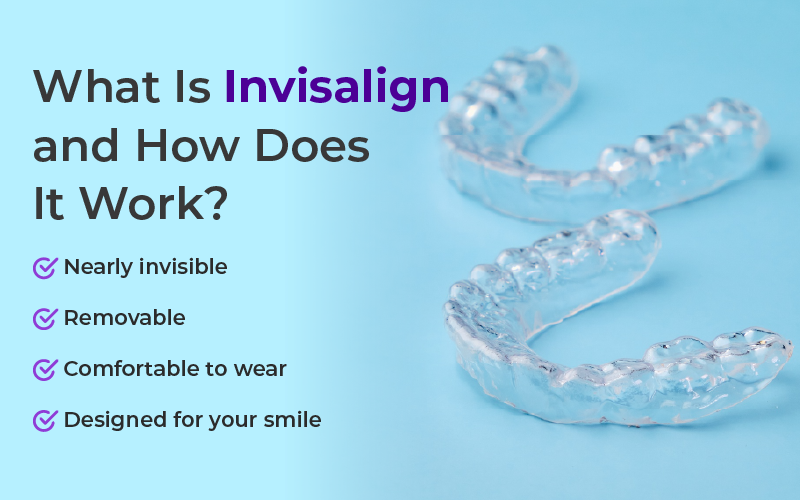 What Is Invisalign and How Does It Work?

Nearly invisible

Removable

Comfortable to wear

Designed for your smile